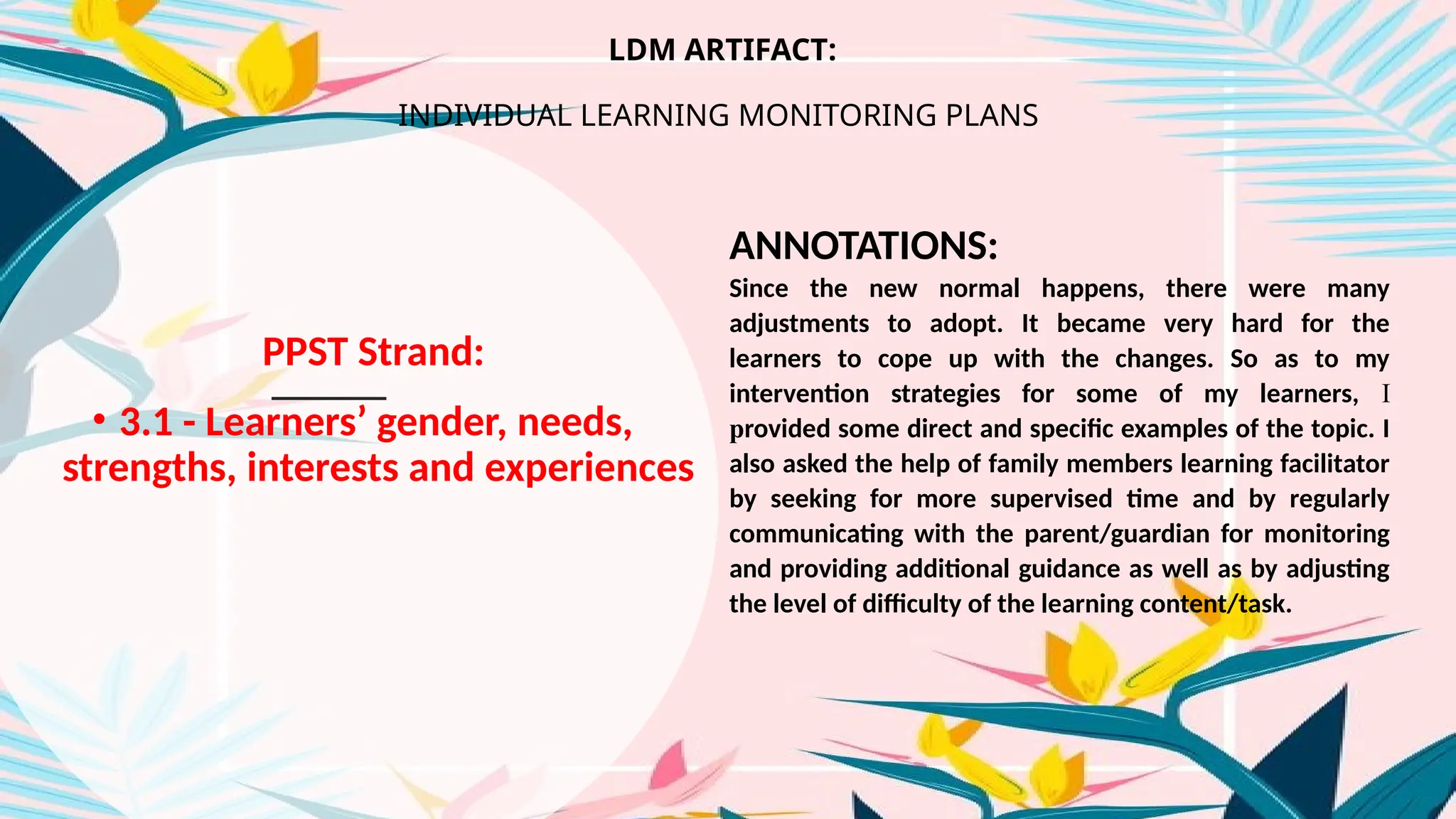 LDM ARTIFACT:

INDIVIDUAL LEARNING MONITORING PLANS

PPST Strand:

• 3.1 - Learners' gender, needs, strengths, interests and experiences

ANNOTATIONS:

Since the new normal happens, there were many adjustments to adopt. It became very hard for the learners to cope up with the changes. So as to my intervention strategies for some of my learners, I provided some direct and specific examples of the topic. I also asked the help of family members learning facilitator by seeking for more supervised time and by regularly communicating with the parent/guardian for monitoring and providing additional guidance as well as by adjusting the level of difficulty of the learning content/task.